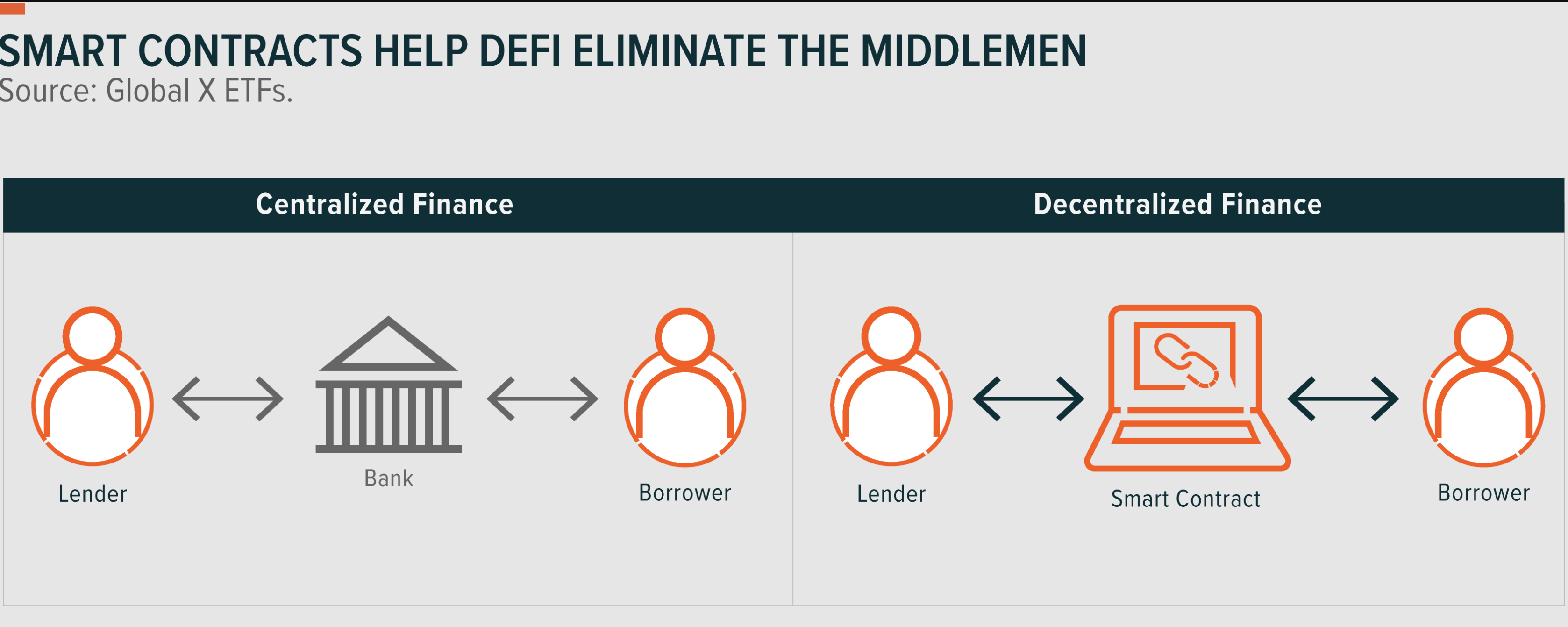 SMART CONTRACTS HELP DEFI ELIMINATE THE MIDDLEMEN
Source: Global X ETFs.

Centralized Finance

Lender

Bank

Borrower

Decentralized Finance

Lender

Smart Contract

Borrower